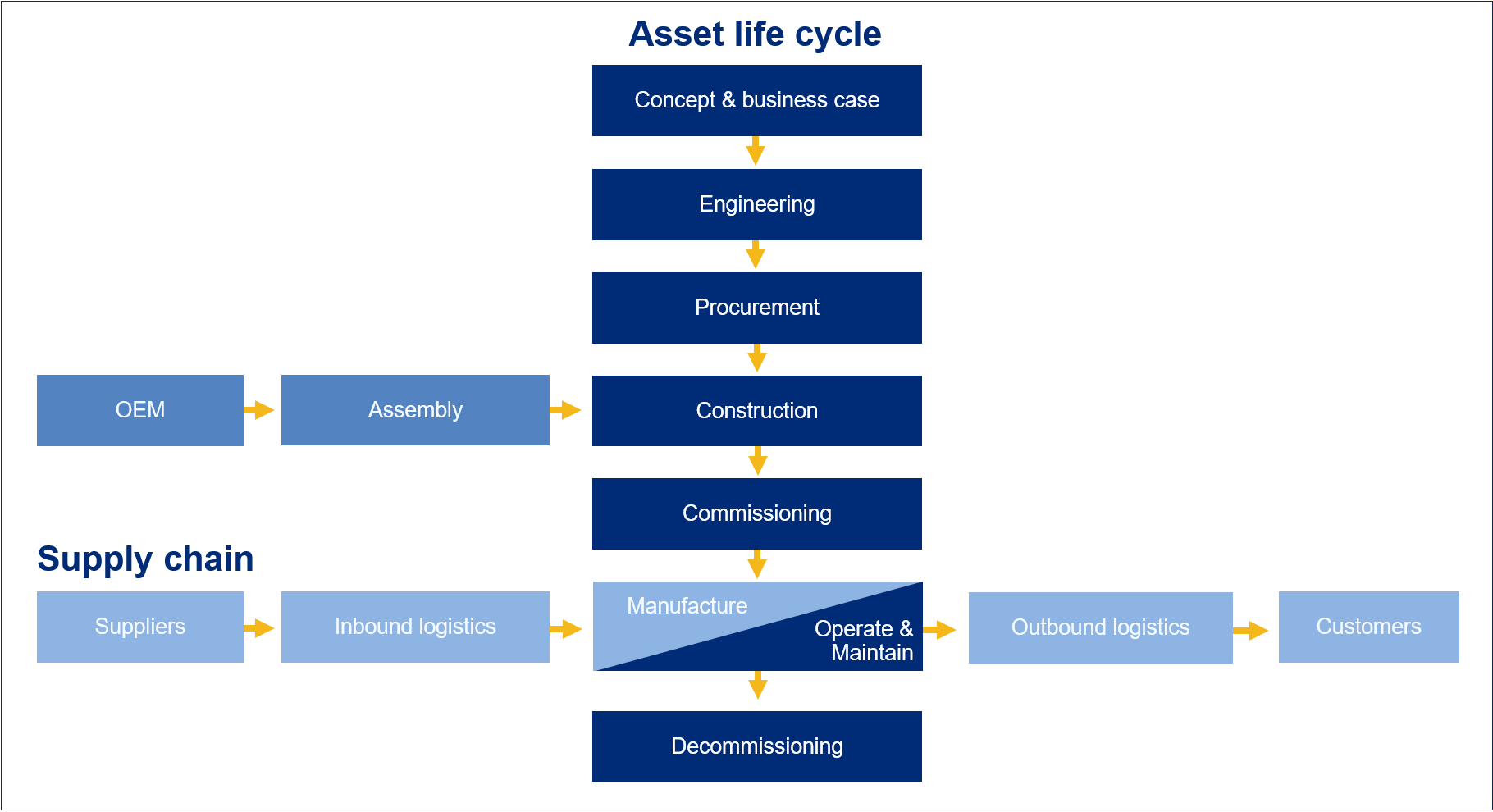 Asset life cycle

Concept & business case

Engineering

Procurement

OEM

Assembly

Construction

Commissioning

Supply chain

Suppliers

Inbound logistics

Manufacture

Operate & Maintain

Outbound logistics

Customers

Decommissioning